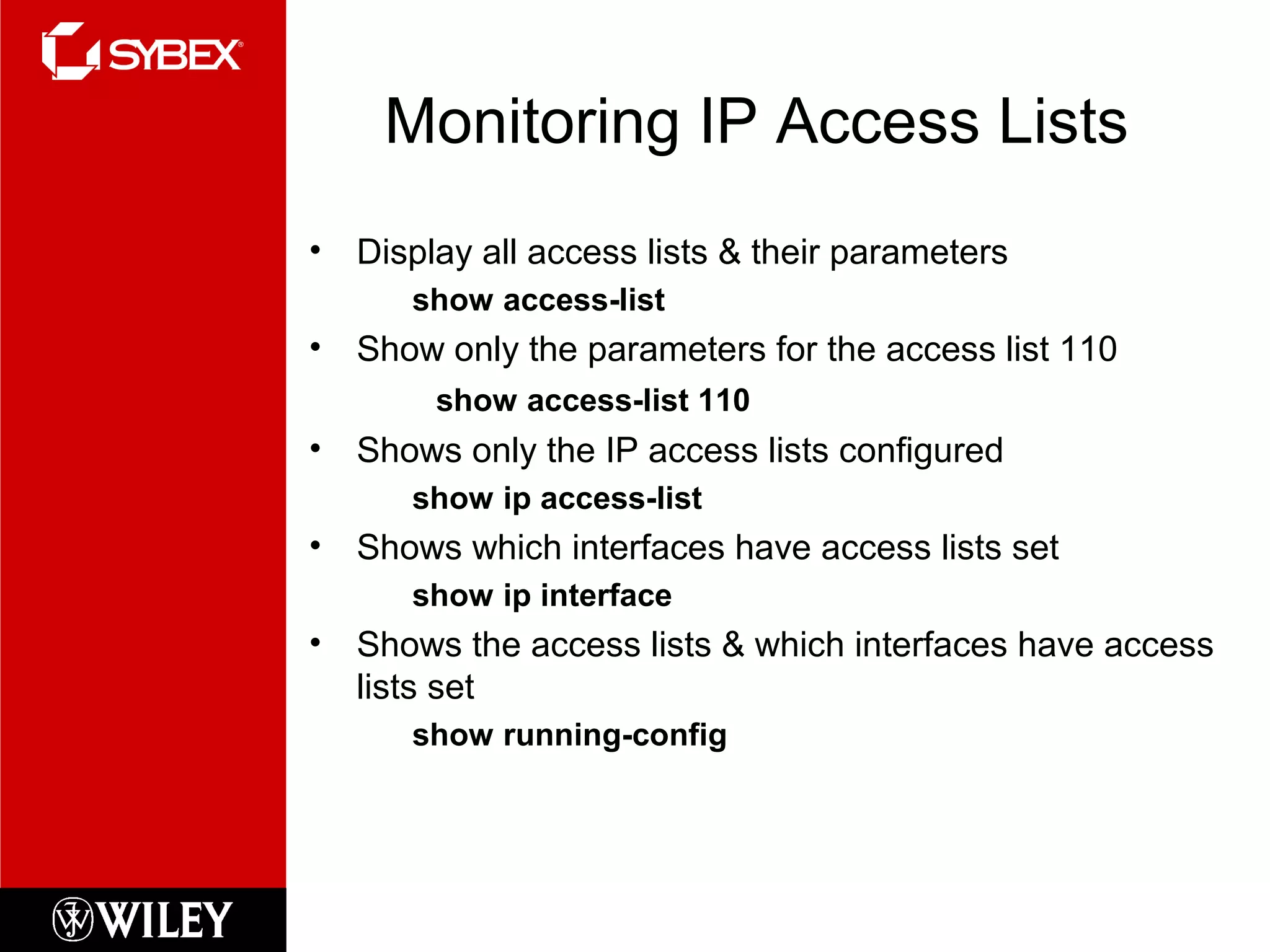 SYBEX®

Monitoring IP Access Lists

• Display all access lists & their parameters

show access-list

• Show only the parameters for the access list 110

show access-list 110

• Shows only the IP access lists configured

show ip access-list

• Shows which interfaces have access lists set

show ip interface

• Shows the access lists & which interfaces have access lists set

show running-config

WILEY